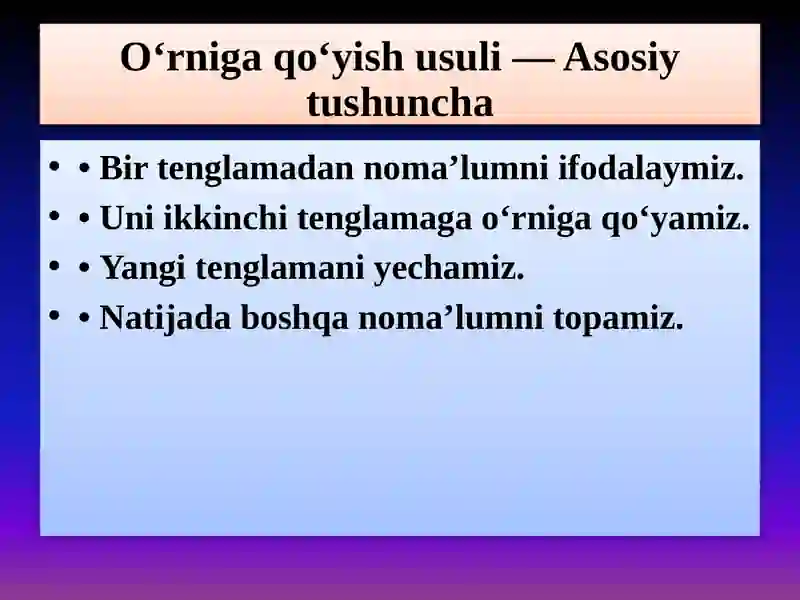 O‘rniga qo‘yish usuli — Asosiy tushuncha

• • Bir tenglamadan noma’lumni ifodalaymiz.
• • Uni ikkinchi tenglamaga o‘rniga qo‘yamiz.
• • Yangi tenglamani yechamiz.
• • Natijada boshqa noma’lumni topamiz.